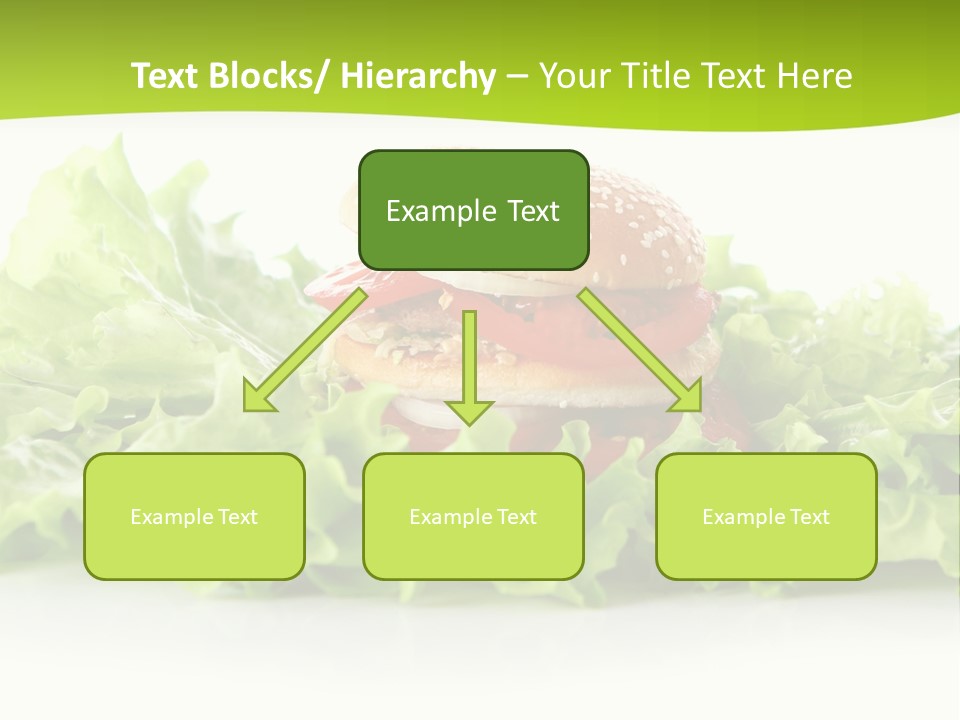 Text Blocks/ Hierarchy – Your Title Text Here

Example Text

Example Text

Example Text

Example Text